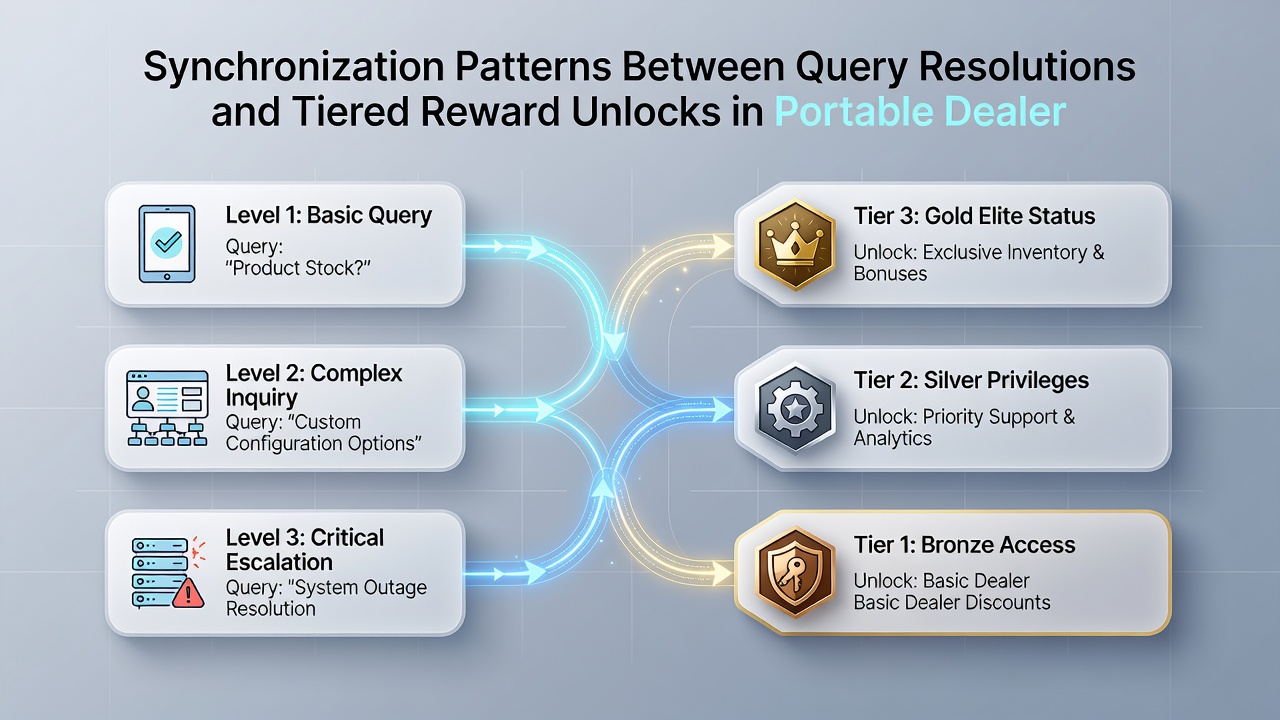 Synchronization Patterns Between Query Resolutions and Tiered Reward Unlocks in Portable Dealer

Level 1: Basic Query
Query: "Product Stock?"

Level 2: Complex Inquiry
Query: "Custom Configuration Options"

Level 3: Critical Escalation
Query: "System Outage Resolution

Tier 3: Gold Elite Status
Unlock: Exclusive Inventory & Bonuses

Tier 2: Silver Privileges
Unlock: Priority Support & Analytics

Tier 1: Bronze Access
Unlock: Basic Dealer
Basic Dealer Discounts